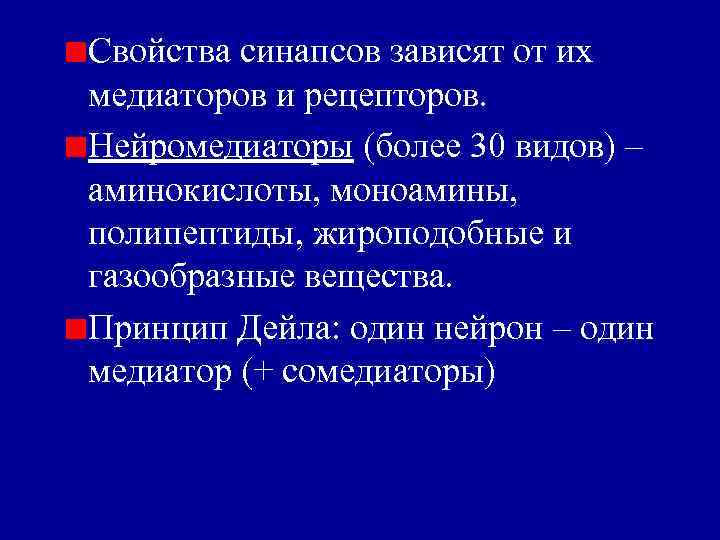 Свойства синапсов зависят от их медиаторов и рецепторов.

Нейромедиаторы (более 30 видов) – аминокислоты, моноамины, полипептиды, жироподобные и газообразные вещества.

Принцип Дейла: один нейрон – один медиатор (+ сомедиаторы)